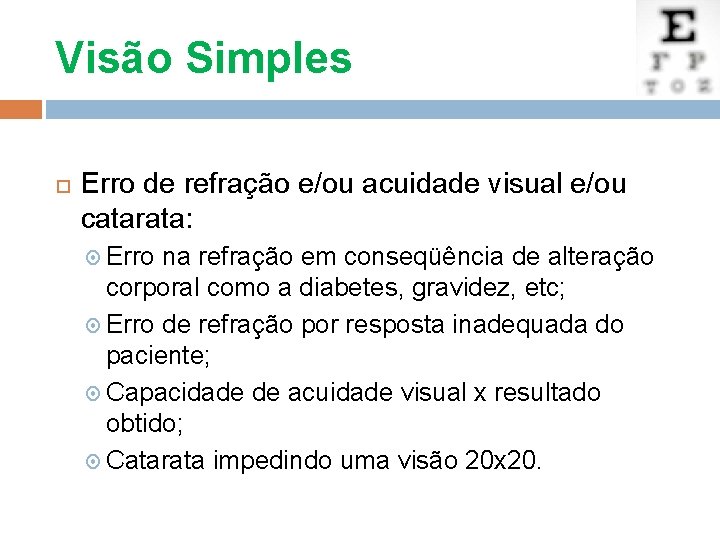 Visão Simples

E
F P
T O Z

Erro de refração e/ou acuidade visual e/ou catarata:

Erro na refração em conseqüência de alteração corporal como a diabetes, gravidez, etc;

Erro de refração por resposta inadequada do paciente;

Capacidade de acuidade visual x resultado obtido;

Catarata impedindo uma visão 20x20.